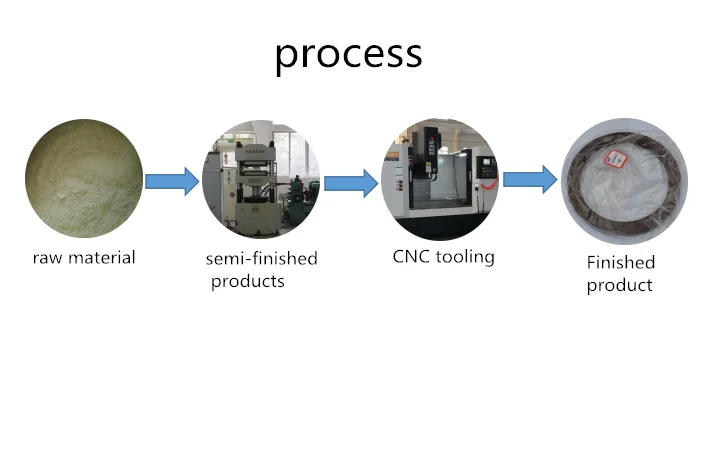 process

raw material

semi-finished products

CNC tooling

Finished product